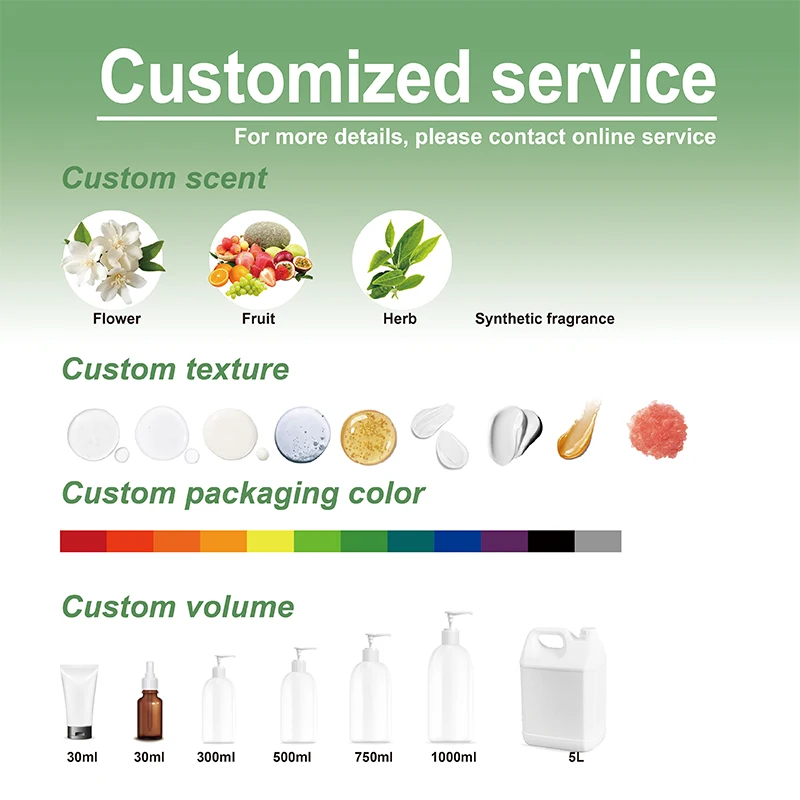 Customized service

For more details, please contact online service

Custom scent

Flower

Fruit

Herb

Synthetic fragrance

Custom texture

Custom packaging color

Custom volume

30ml

30ml

300ml

500ml

750ml

1000ml

5L